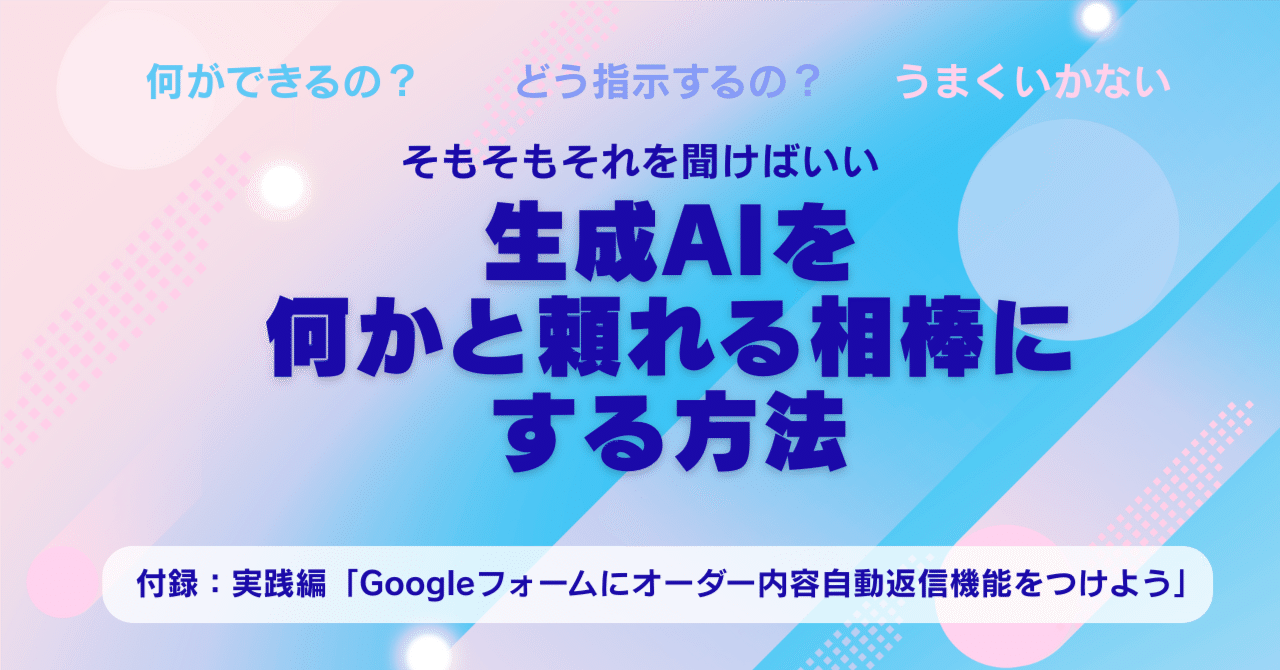 何ができるの？　どう指示するの？　うまくいかない

そもそもそれを聞けばいい

生成AIを
何かと頼れる相棒に
する方法

付録：実践編「Googleフォームにオーダー内容自動返信機能をつけよう」